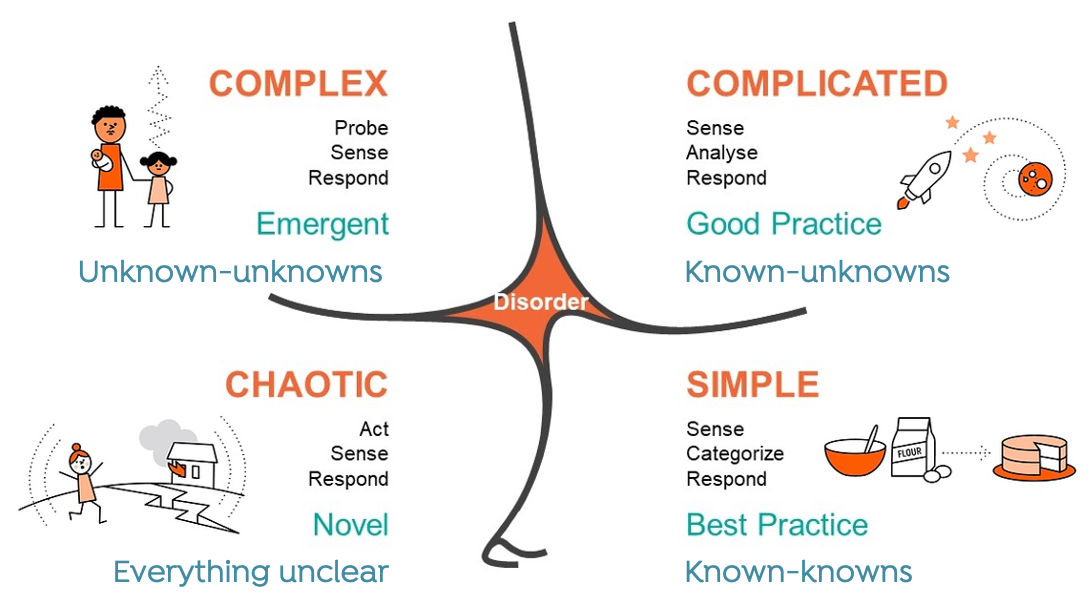 COMPLEX
Probe
Sense
Respond
Emergent
Unknown-unknowns

COMPLICATED
Sense
Analyse
Respond
Good Practice
Known-unknowns

Disorder

CHAOTIC
Act
Sense
Respond
Novel
Everything unclear

SIMPLE
Sense
Categorize
Respond
FLOUR
Best Practice
Known-knowns